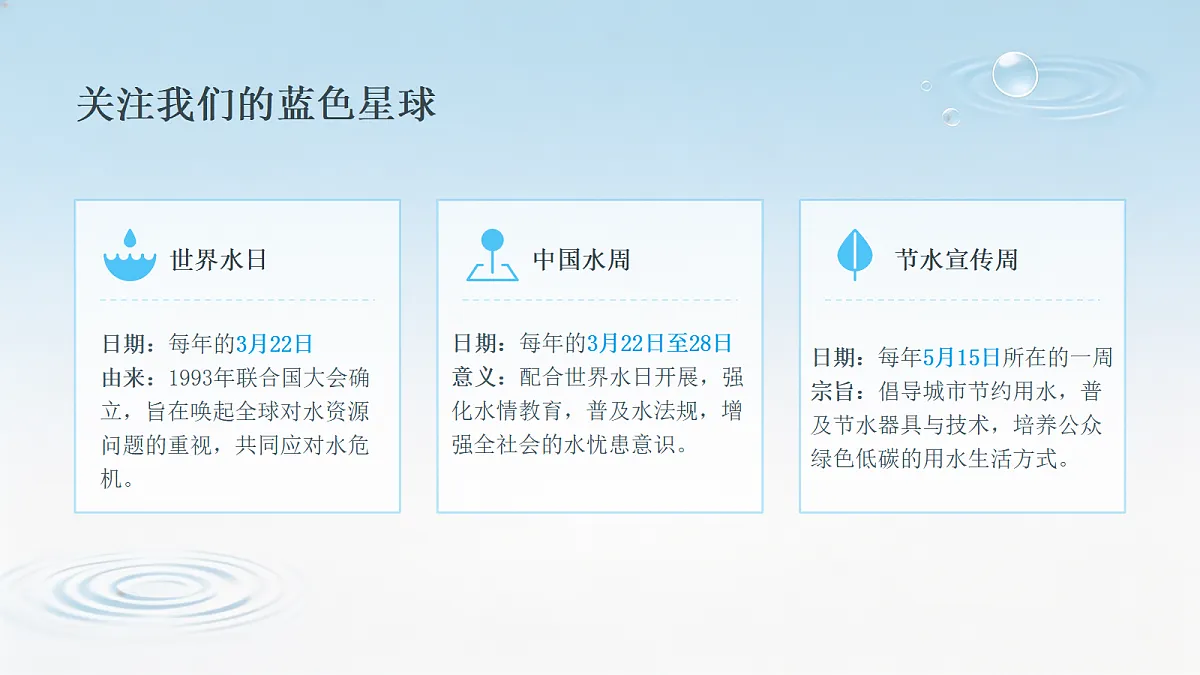 关注我们的蓝色星球

世界水日

日期：每年的3月22日
由来：1993年联合国大会确立，旨在唤起全球对水资源问题的重视，共同应对水危机。

中国水周

日期：每年的3月22日至28日
意义：配合世界水日开展，强化水情教育，普及水法规，增强全社会的水忧患意识。

节水宣传周

日期：每年5月15日所在的一周
宗旨：倡导城市节约用水，普及节水器具与技术，培养公众绿色低碳的用水生活方式。